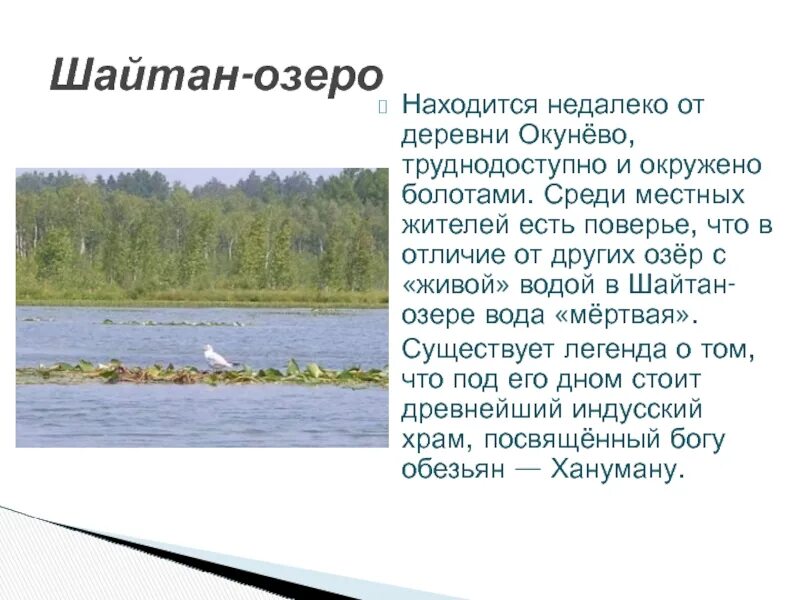 Шайтан-озеро

Находится недалеко от деревни Окунёво, труднодоступно и окружено болотами. Среди местных жителей есть поверье, что в отличие от других озёр с «живой» водой в Шайтан-озере вода «мёртвая».

Существует легенда о том, что под его дном стоит древнейший индусский храм, посвящённый богу обезьян — Хануману.